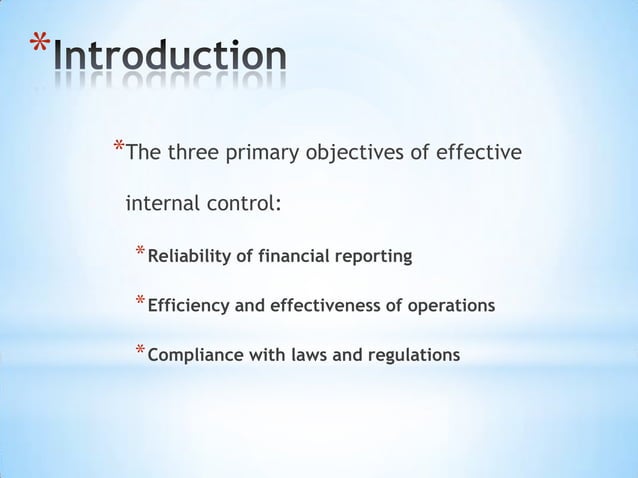 *Introduction

*The three primary objectives of effective internal control:

*Reliability of financial reporting

*Efficiency and effectiveness of operations

*Compliance with laws and regulations